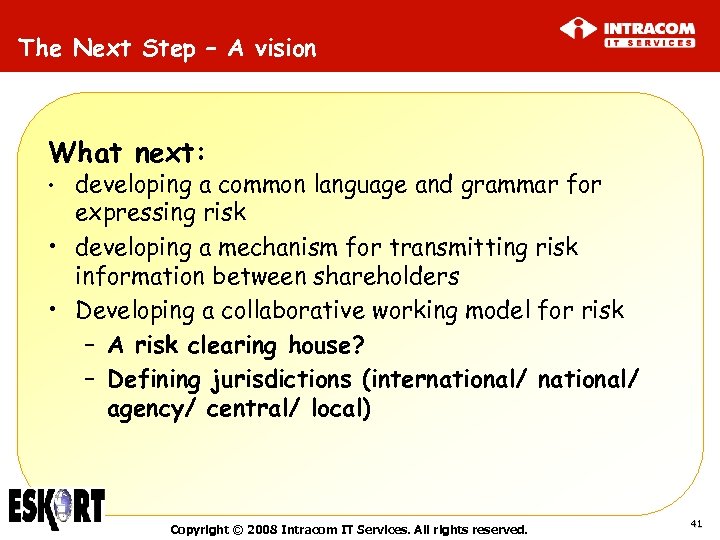 The Next Step – A vision

INTRACOM
IT SERVICES

What next:
• developing a common language and grammar for expressing risk
• developing a mechanism for transmitting risk information between shareholders
• Developing a collaborative working model for risk
– A risk clearing house?
– Defining jurisdictions (international/ national/ agency/ central/ local)

ESKORT

Copyright © 2008 Intracom IT Services. All rights reserved.

41